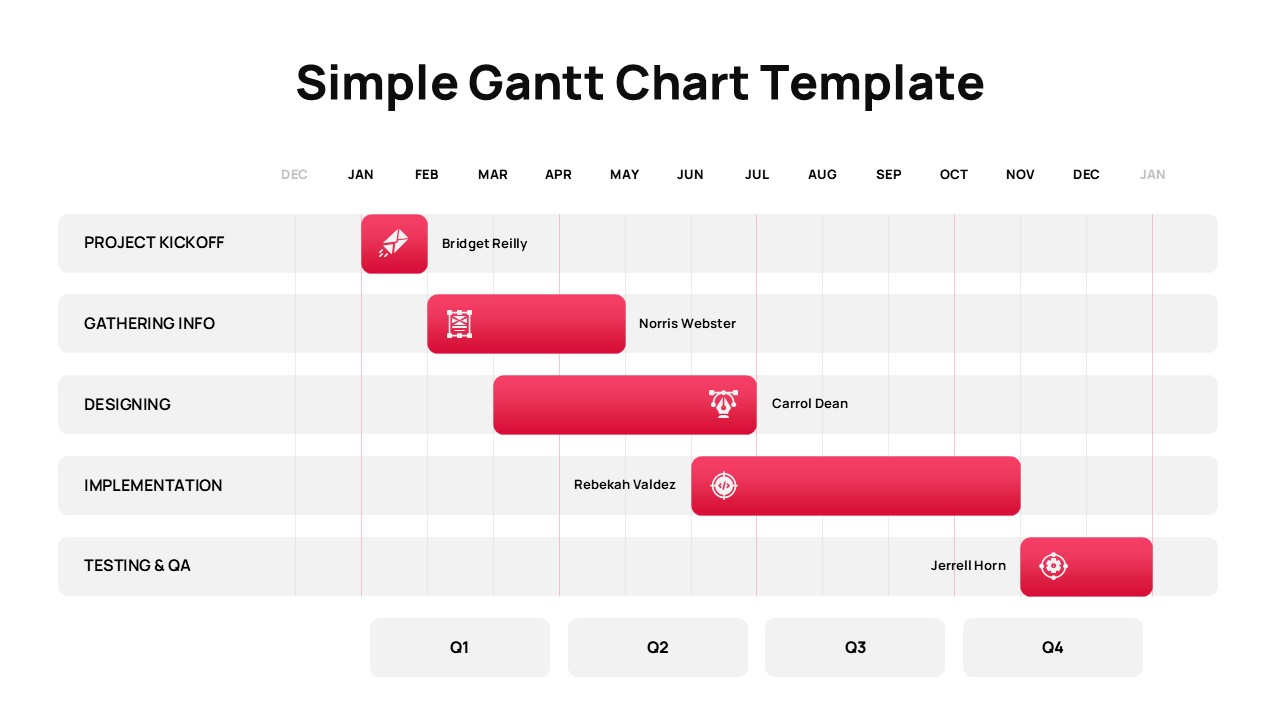 Simple Gantt Chart Template

DEC JAN FEB MAR APR MAY JUN JUL AUG SEP OCT NOV DEC JAN

PROJECT KICKOFF
Bridget Reilly

GATHERING INFO
Norris Webster

DESIGNING
Carrol Dean

IMPLEMENTATION
Rebekah Valdez

TESTING & QA
Jerrell Horn

Q1 Q2 Q3 Q4